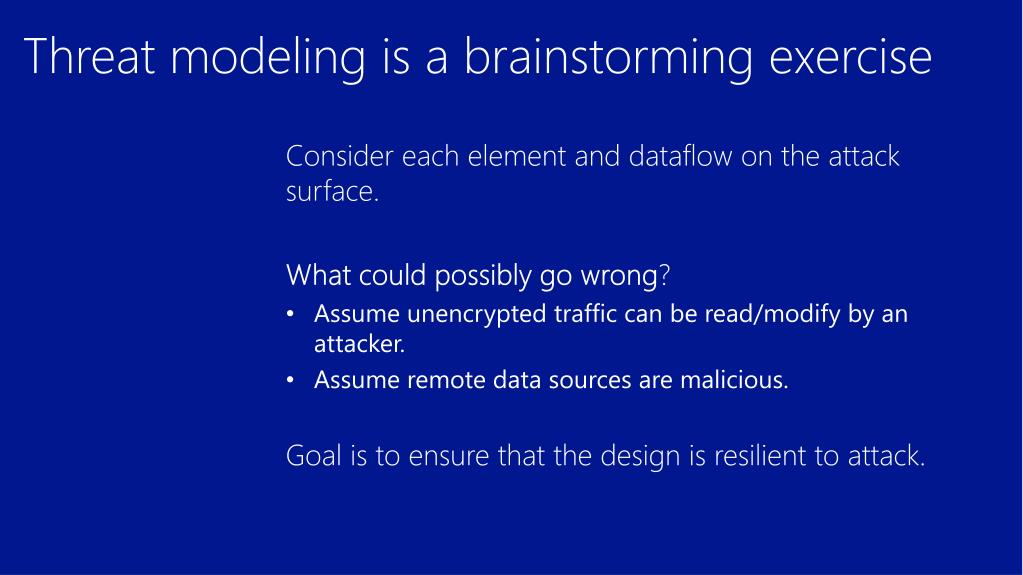 Threat modeling is a brainstorming exercise

Consider each element and dataflow on the attack surface.

What could possibly go wrong?

• Assume unencrypted traffic can be read/modify by an attacker.
• Assume remote data sources are malicious.

Goal is to ensure that the design is resilient to attack.